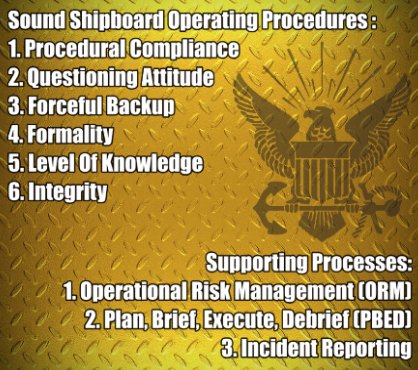 Sound Shipboard Operating Procedures :
1. Procedural Compliance
2. Questioning Attitude
3. Forceful Backup
4. Formality
5. Level Of Knowledge
6. Integrity

Supporting Processes:
1. Operational Risk Management (ORM)
2. Plan, Brief, Execute, Debrief (PBED)
3. Incident Reporting